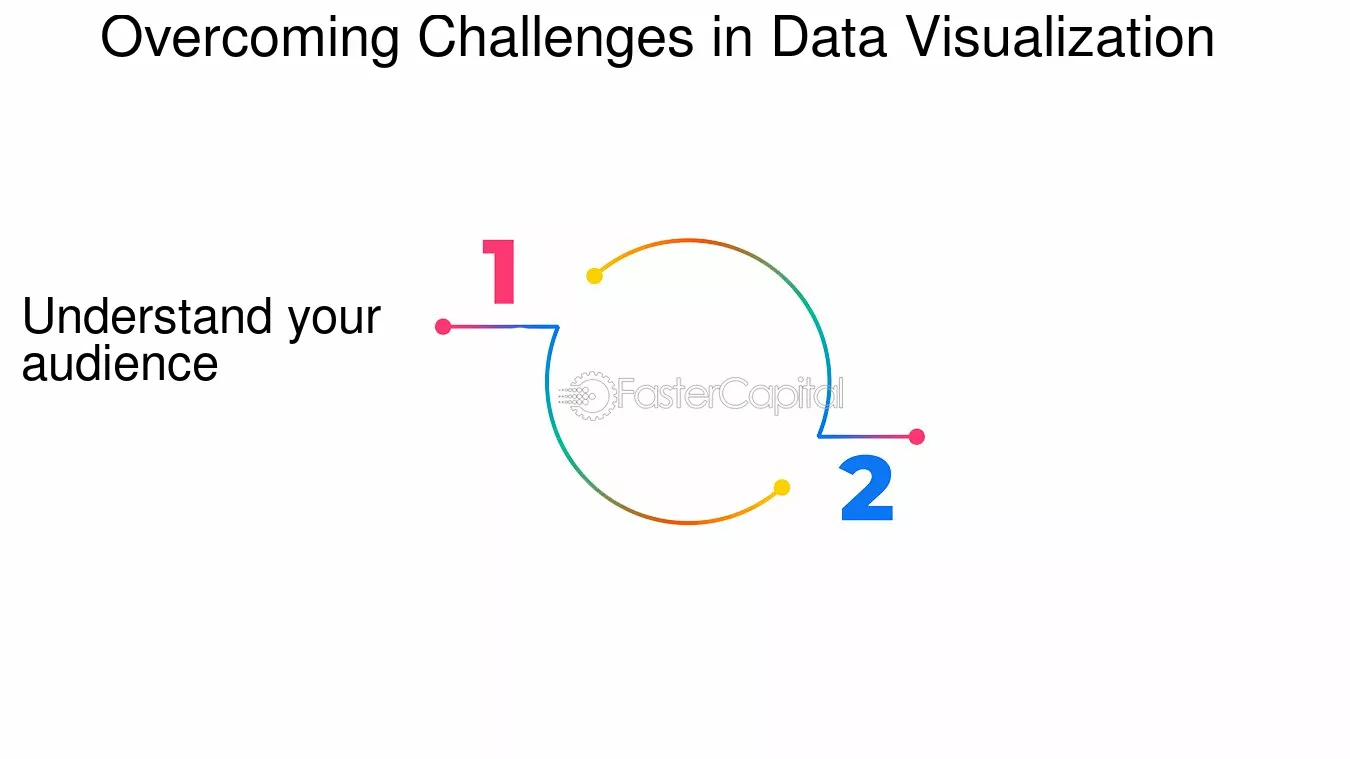 Overcoming Challenges in Data Visualization

1

Understand your audience

FasterCapital

2